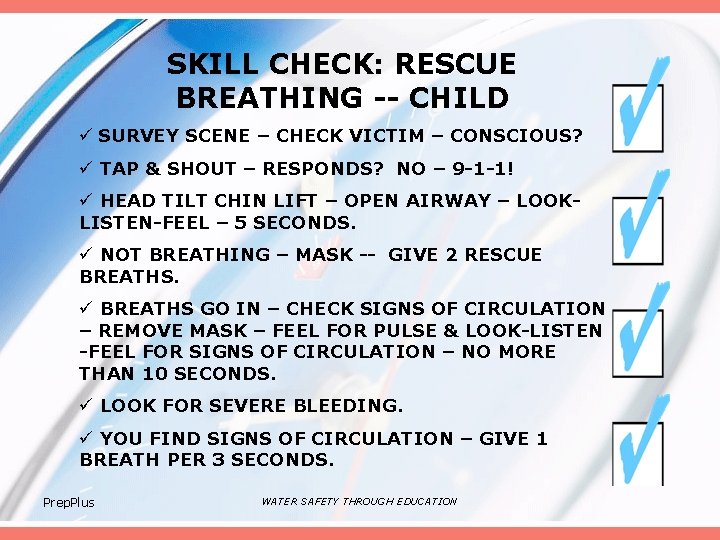 SKILL CHECK: RESCUE BREATHING -- CHILD

✓ SURVEY SCENE – CHECK VICTIM – CONSCIOUS?

✓ TAP & SHOUT – RESPONDS? NO – 9-1-1!

✓ HEAD TILT CHIN LIFT – OPEN AIRWAY – LOOK-LISTEN-FEEL – 5 SECONDS.

✓ NOT BREATHING – MASK -- GIVE 2 RESCUE BREATHS.

✓ BREATHS GO IN – CHECK SIGNS OF CIRCULATION – REMOVE MASK – FEEL FOR PULSE & LOOK-LISTEN -FEEL FOR SIGNS OF CIRCULATION – NO MORE THAN 10 SECONDS.

✓ LOOK FOR SEVERE BLEEDING.

✓ YOU FIND SIGNS OF CIRCULATION – GIVE 1 BREATH PER 3 SECONDS.

PrepPlus

WATER SAFETY THROUGH EDUCATION